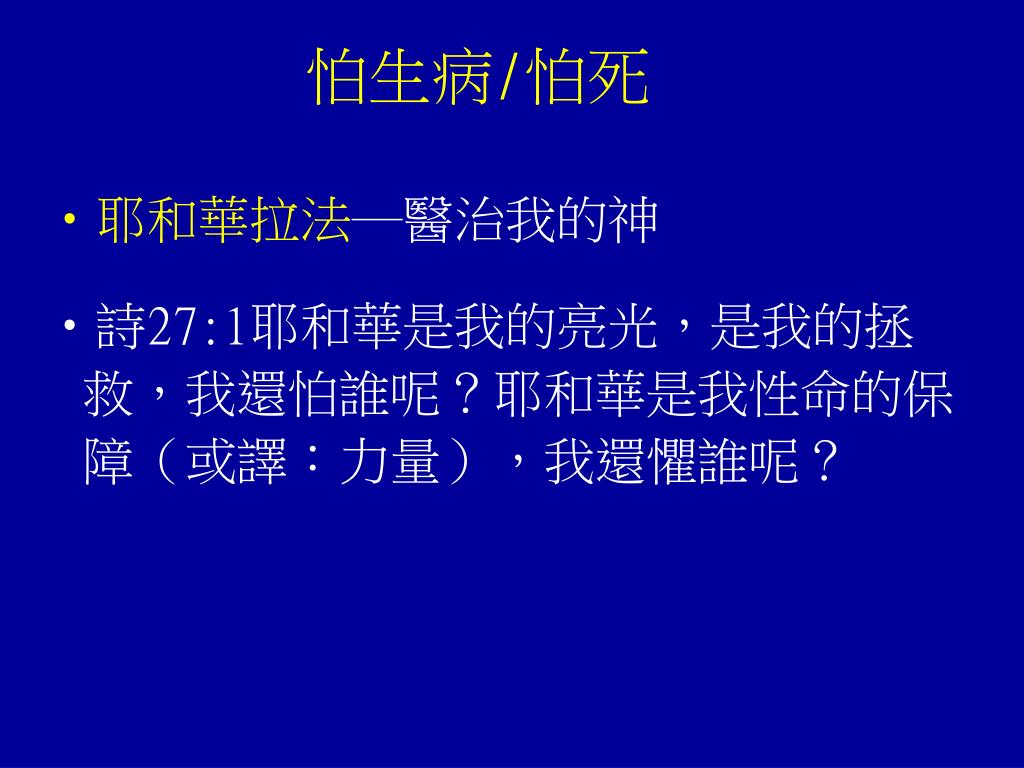 怕生病/怕死

• 耶和華拉法—醫治我的神

• 詩27:1耶和華是我的亮光，是我的拯救，我還怕誰呢？耶和華是我性命的保障（或譯：力量），我還懼誰呢？